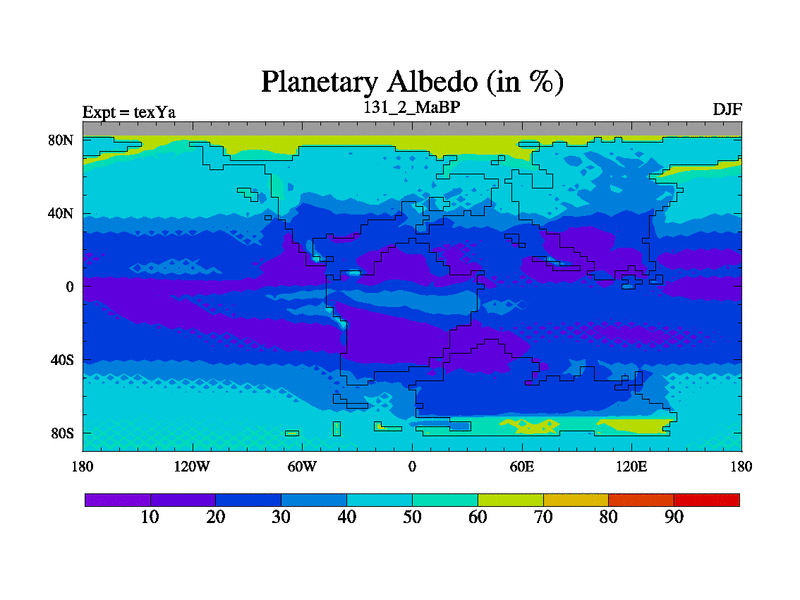 Planetary Albedo (in %)

Expt = texYa

131_2_MaBP

DJF

80N
40N
0
40S
80S

180
120W
60W
0
60E
120E
180

10
20
30
40
50
60
70
80
90